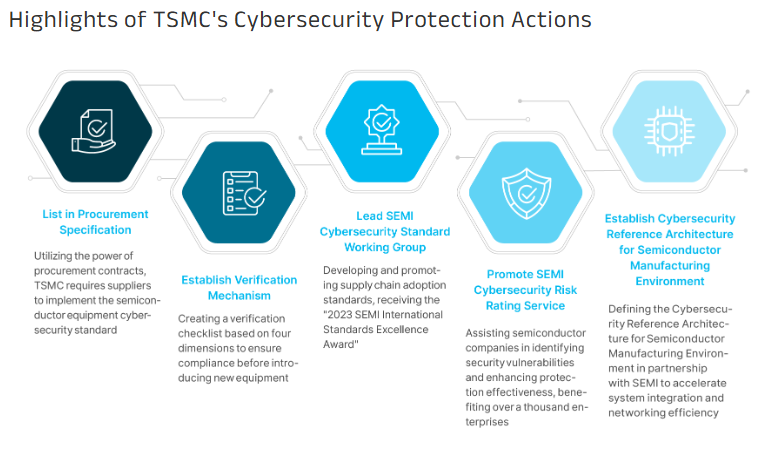 Highlights of TSMC's Cybersecurity Protection Actions

List in Procurement Specification

Utilizing the power of procurement contracts, TSMC requires suppliers to implement the semiconductor equipment cybersecurity standard

Establish Verification Mechanism

Creating a verification checklist based on four dimensions to ensure compliance before introducing new equipment

Lead SEMI Cybersecurity Standard Working Group

Developing and promoting supply chain adoption standards, receiving the "2023 SEMI International Standards Excellence Award"

Promote SEMI Cybersecurity Risk Rating Service

Assisting semiconductor companies in identifying security vulnerabilities and enhancing protection effectiveness, benefiting over a thousand enterprises

Establish Cybersecurity Reference Architecture for Semiconductor Manufacturing Environment

Defining the Cybersecurity Reference Architecture for Semiconductor Manufacturing Environment in partnership with SEMI to accelerate system integration and networking efficiency